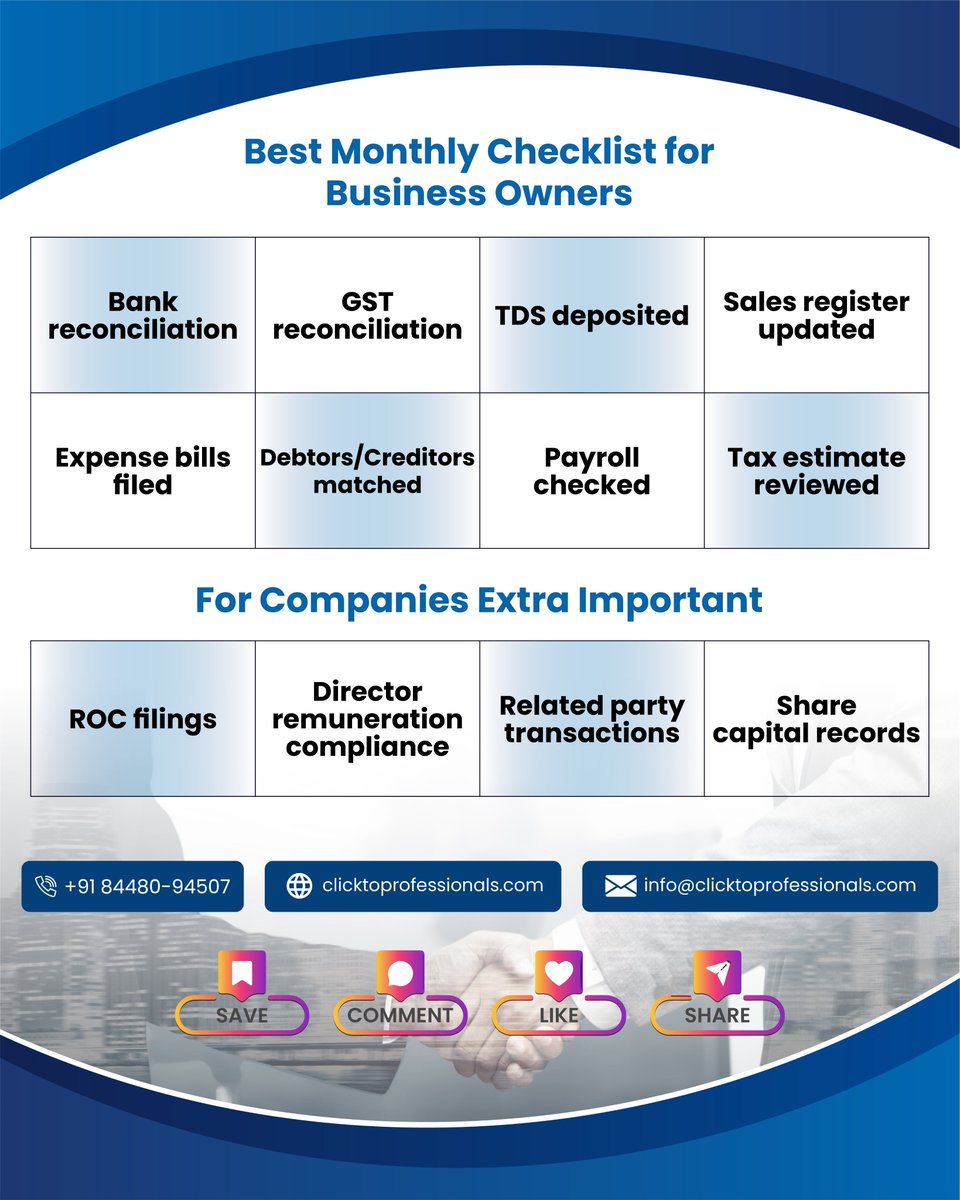 Best Monthly Checklist for Business Owners

| Bank reconciliation | GST reconciliation | TDS deposited | Sales register updated |
|---|---|---|---|
| Expense bills filed | Debtors/Creditors matched | Payroll checked | Tax estimate reviewed |

For Companies Extra Important

| ROC filings | Director remuneration compliance | Related party transactions | Share capital records |
|---|---|---|---|

+91 84480-94507

clicktoprofessionals.com

info@clicktoprofessionals.com

SAVE

COMMENT

LIKE

SHARE